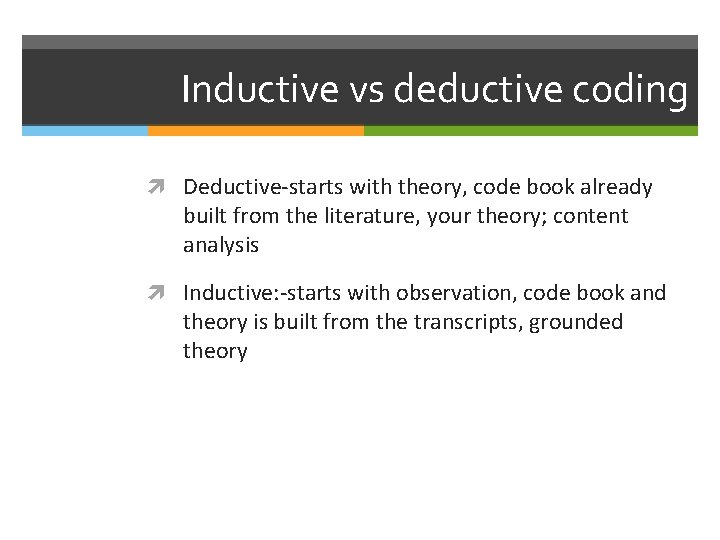 Inductive vs deductive coding

Deductive-starts with theory, code book already built from the literature, your theory; content analysis

Inductive:-starts with observation, code book and theory is built from the transcripts, grounded theory